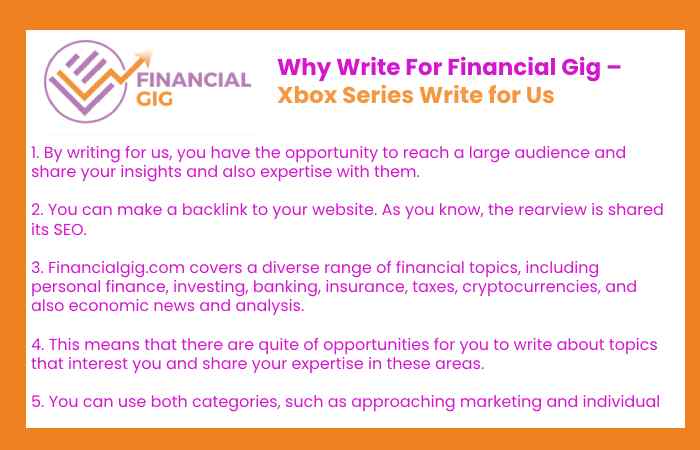 FINANCIAL GIG

Why Write For Financial Gig – Xbox Series Write for Us

1. By writing for us, you have the opportunity to reach a large audience and share your insights and also expertise with them.

2. You can make a backlink to your website. As you know, the rearview is shared its SEO.

3. Financialgig.com covers a diverse range of financial topics, including personal finance, investing, banking, insurance, taxes, cryptocurrencies, and also economic news and analysis.

4. This means that there are quite of opportunities for you to write about topics that interest you and share your expertise in these areas.

5. You can use both categories, such as approaching marketing and individual